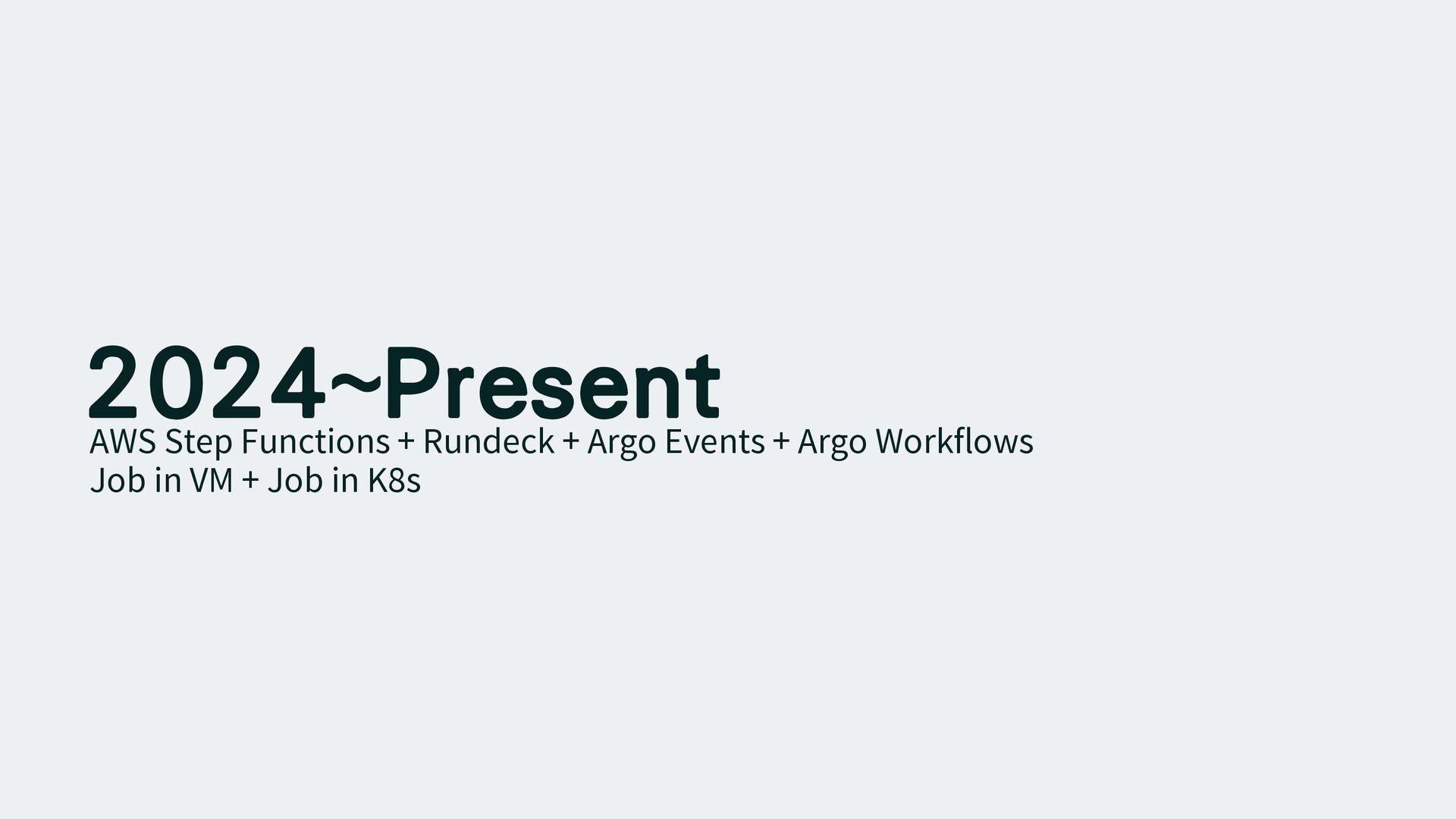 2024~Present
AWS Step Functions + Rundeck + Argo Events + Argo Workflows
Job in VM + Job in K8s